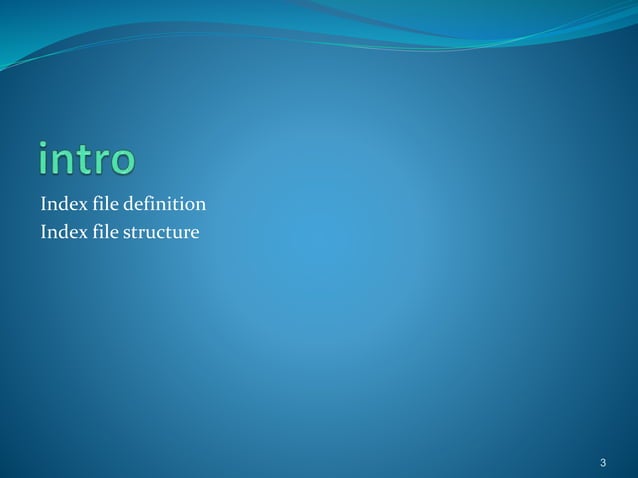 intro

Index file definition
Index file structure

3